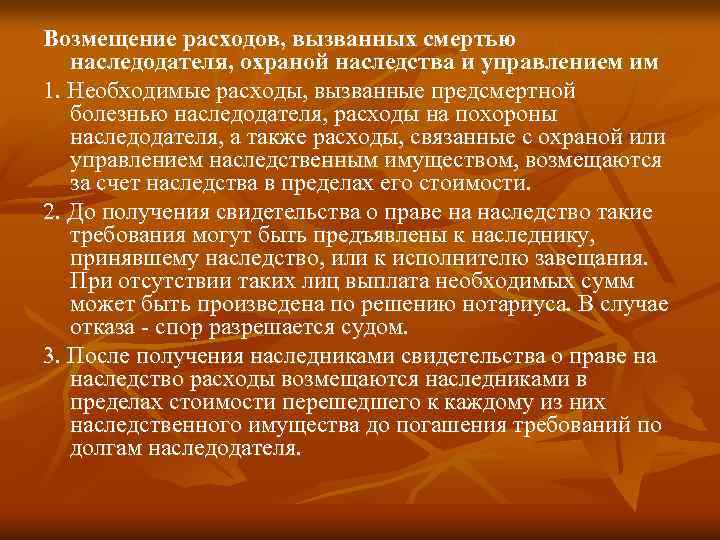 Возмещение расходов, вызванных смертью наследодателя, охраной наследства и управлением им

1. Необходимые расходы, вызванные предсмертной болезнью наследодателя, расходы на похороны наследодателя, а также расходы, связанные с охраной или управлением наследственным имуществом, возмещаются за счет наследства в пределах его стоимости.

2. До получения свидетельства о праве на наследство такие требования могут быть предъявлены к наследнику, принявшему наследство, или к исполнителю завещания. При отсутствии таких лиц выплата необходимых сумм может быть произведена по решению нотариуса. В случае отказа - спор разрешается судом.

3. После получения наследниками свидетельства о праве на наследство расходы возмещаются наследниками в пределах стоимости перешедшего к каждому из них наследственного имущества до погашения требований по долгам наследодателя.